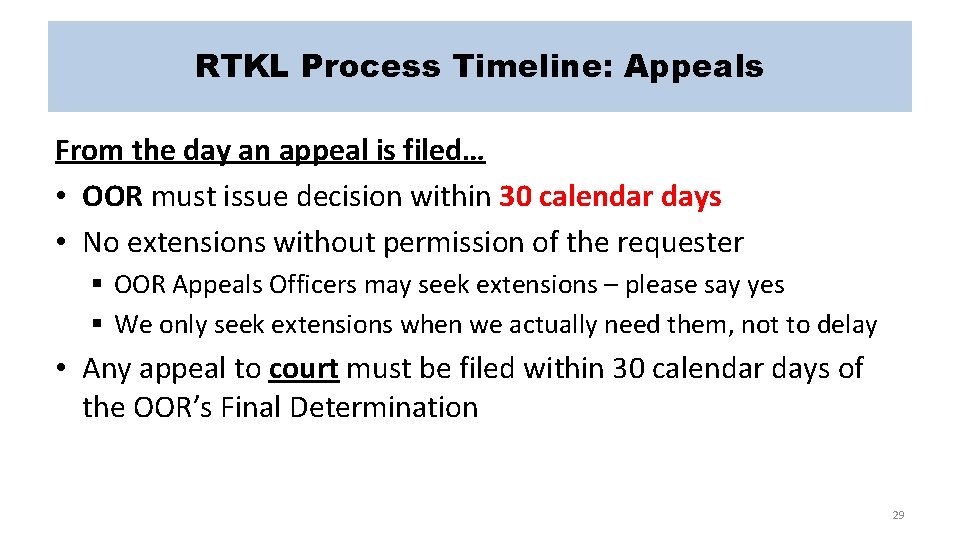 RTKL Process Timeline: Appeals

From the day an appeal is filed…

• OOR must issue decision within 30 calendar days
• No extensions without permission of the requester
  ▪ OOR Appeals Officers may seek extensions – please say yes
  ▪ We only seek extensions when we actually need them, not to delay
• Any appeal to court must be filed within 30 calendar days of the OOR's Final Determination

29